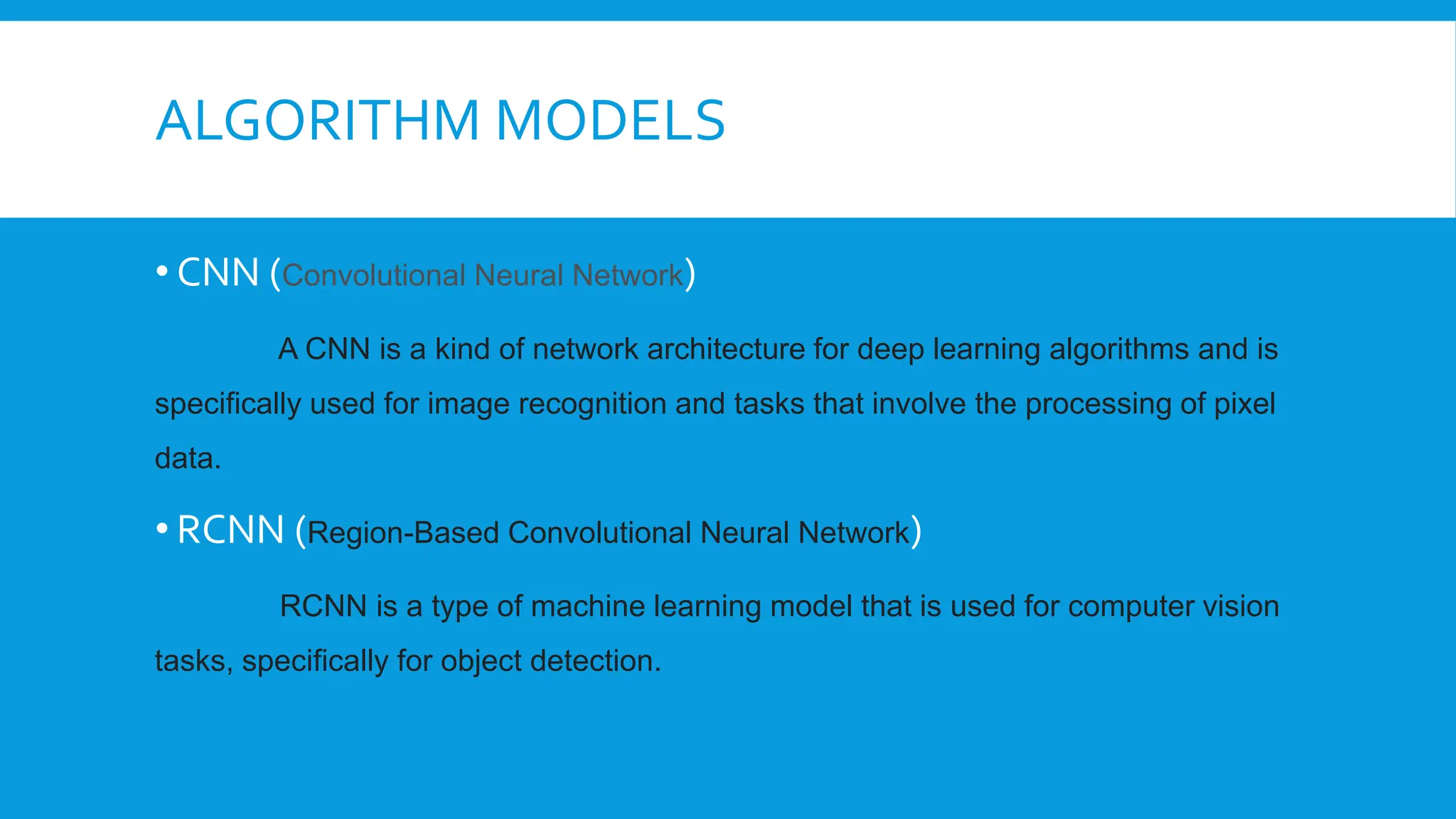 ALGORITHM MODELS

• CNN (Convolutional Neural Network)

A CNN is a kind of network architecture for deep learning algorithms and is specifically used for image recognition and tasks that involve the processing of pixel data.

• RCNN (Region-Based Convolutional Neural Network)

RCNN is a type of machine learning model that is used for computer vision tasks, specifically for object detection.